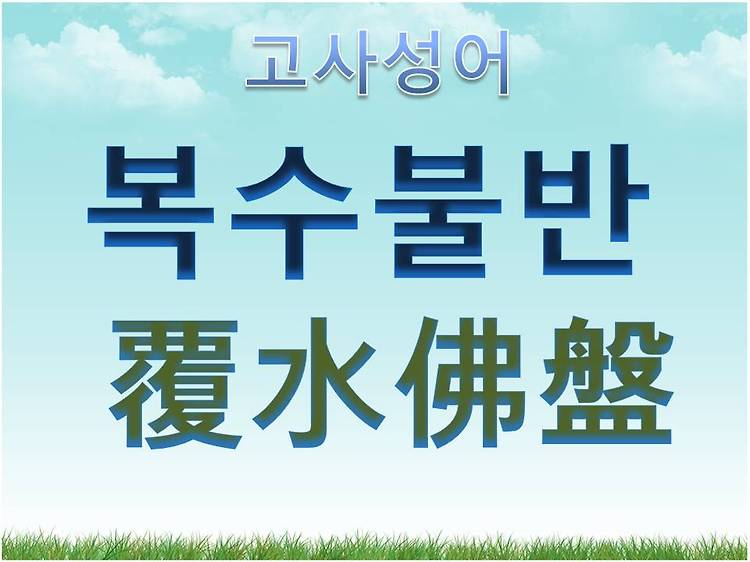 고사성어

복수불반

覆水佛盤